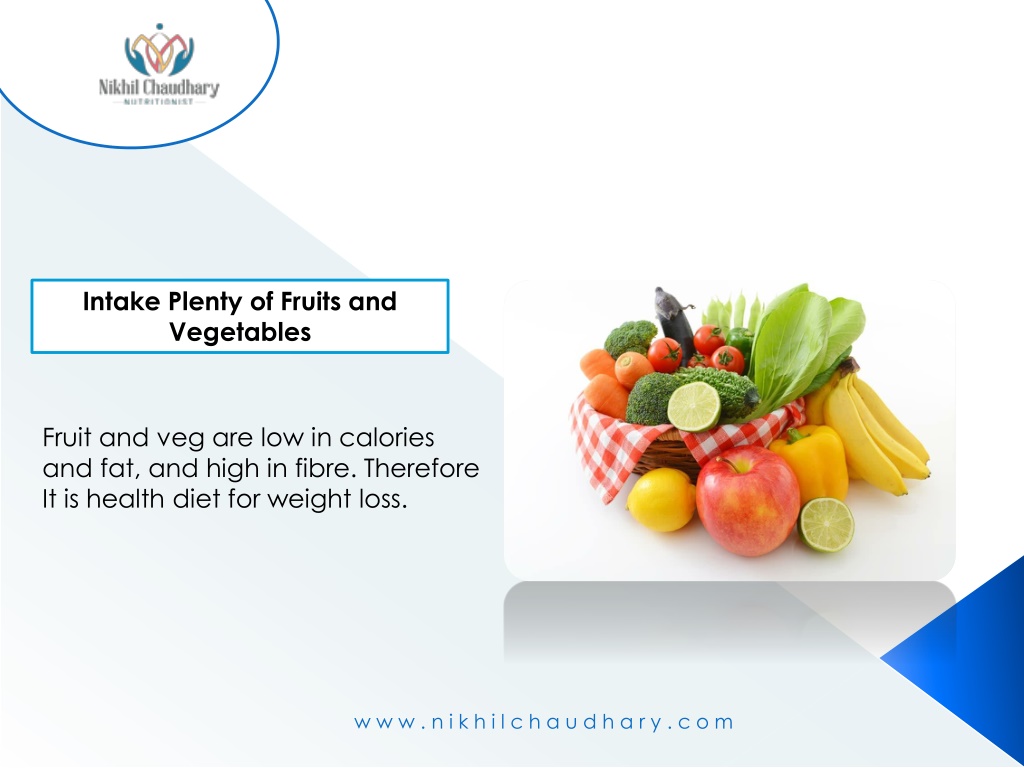 Nikhil Chaudhary
NUTRITIONIST

Intake Plenty of Fruits and Vegetables

Fruit and veg are low in calories and fat, and high in fibre. Therefore It is health diet for weight loss.

www.nikhilchaudhary.com